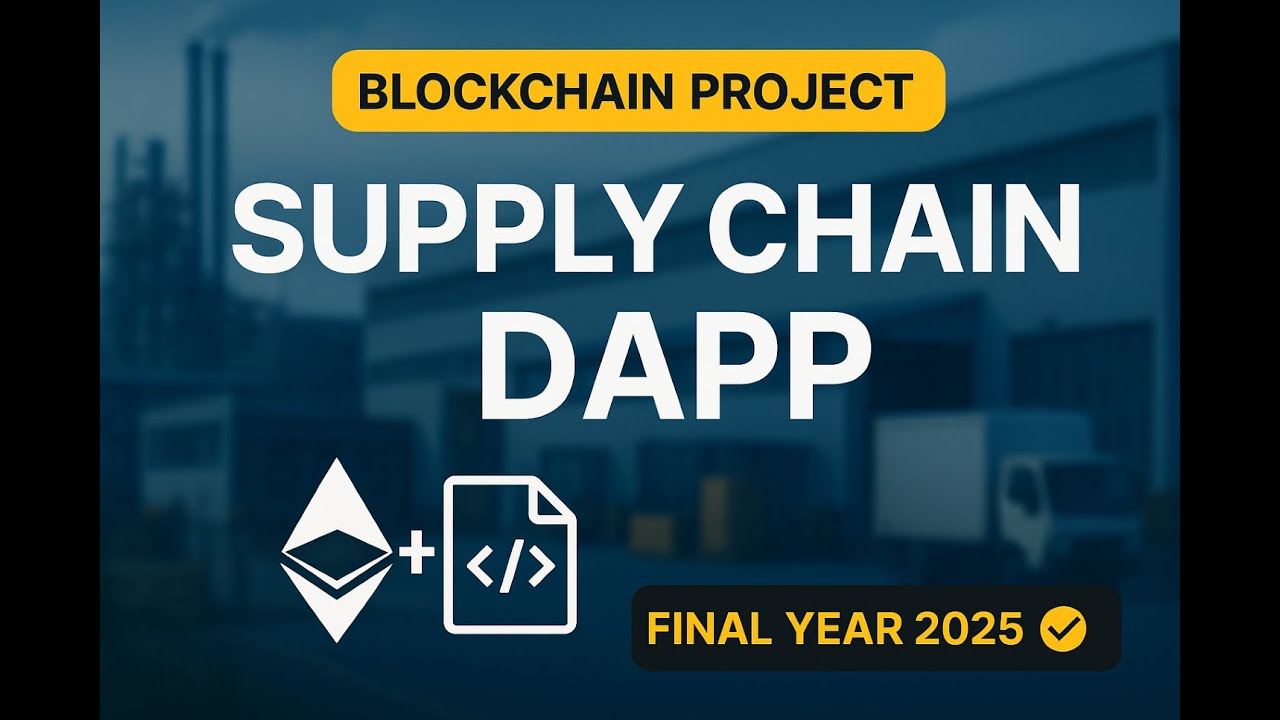 BLOCKCHAIN PROJECT

SUPPLY CHAIN DAPP

+ </>

FINAL YEAR 2025